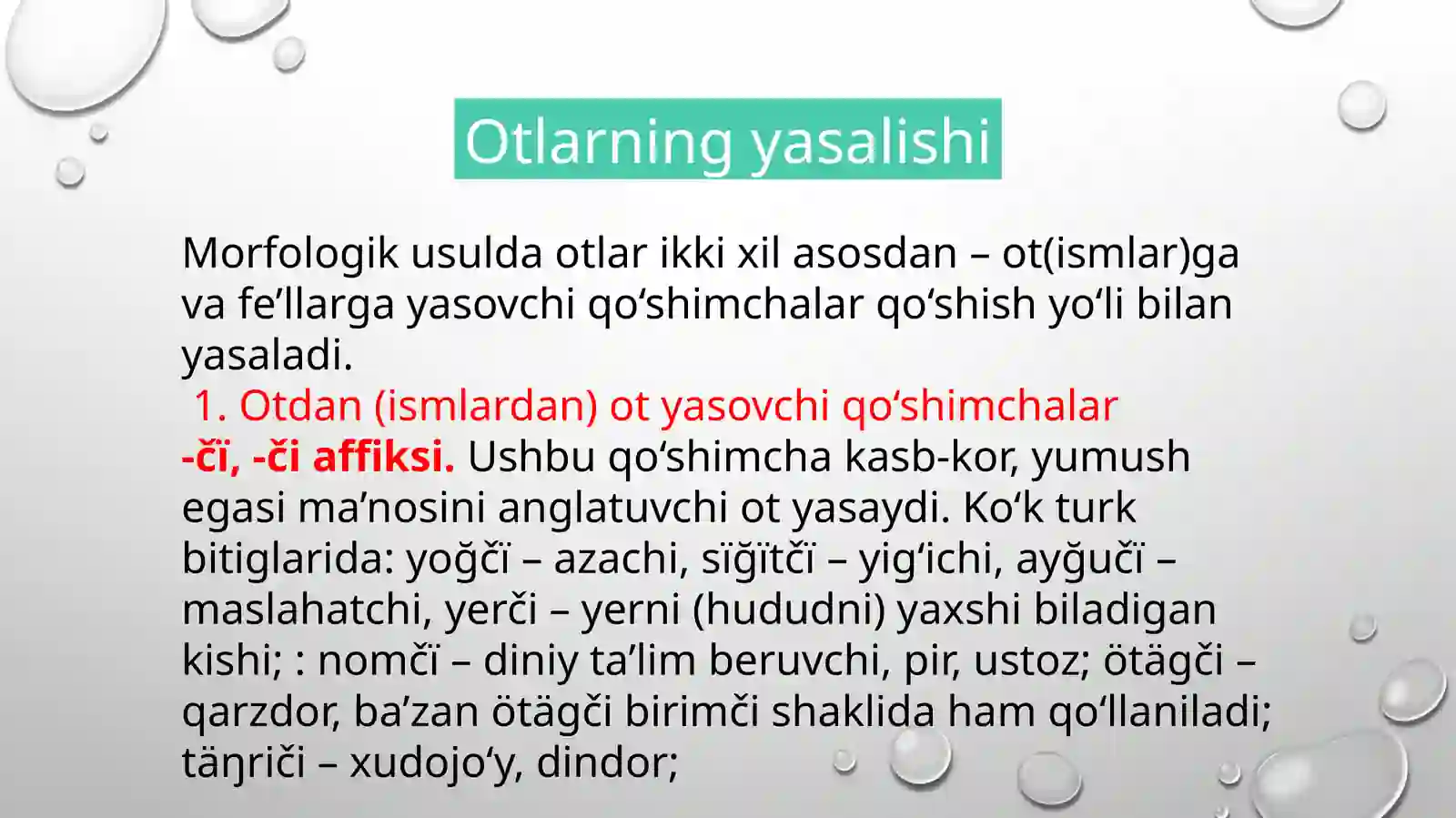 Otlarning yasalishi

Morfologik usulda otlar ikki xil asosdan – ot(ismlar)ga va fe’llarga yasovchi qo‘shimchalar qo‘shish yo‘li bilan yasaladi.

1. Otdan (ismlardan) ot yasovchi qo‘shimchalar

-čï, -či affiksi. Ushbu qo‘shimcha kasb-kor, yumush egasi ma’nosini anglatuvchi ot yasaydi. Ko‘k turk bitiglarida: yoğčï – azachi, sïğïtčï – yig‘ichi, ayğučï – maslahatchi, yerči – yerni (hududni) yaxshi biladigan kishi; : nomčï – diniy ta’lim beruvchi, pir, ustoz; ötägči – qarzdor, ba’zan ötägči birimči shaklida ham qo‘llaniladi; täŋriči – xudojo‘y, dindor;